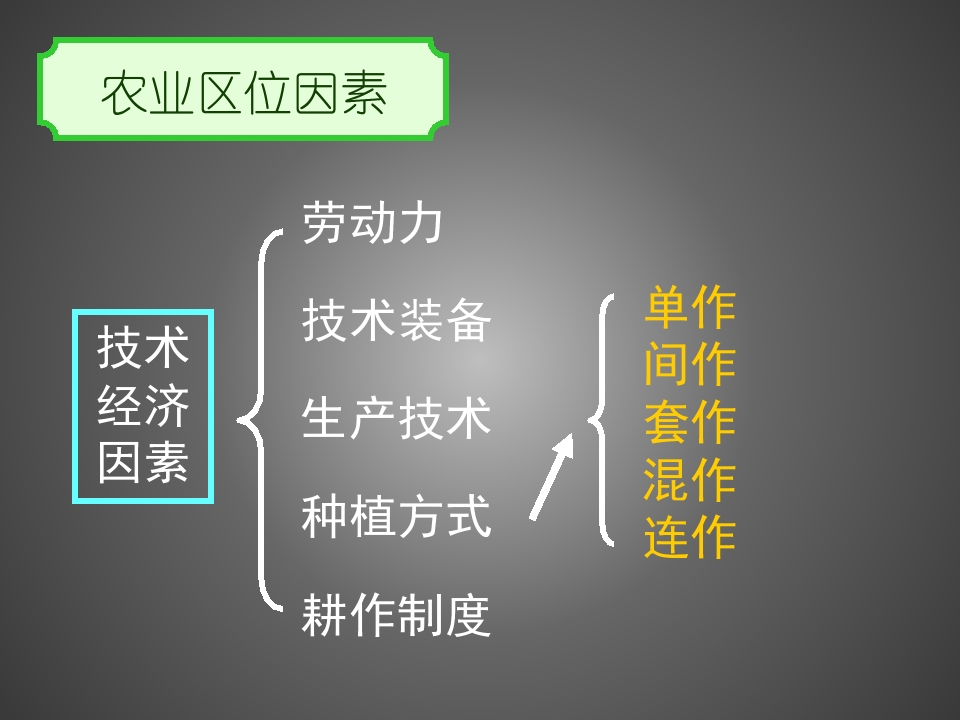 农业区位因素

技术经济因素

劳动力
技术装备
生产技术
种植方式
耕作制度

单作
间作
套作
混作
连作